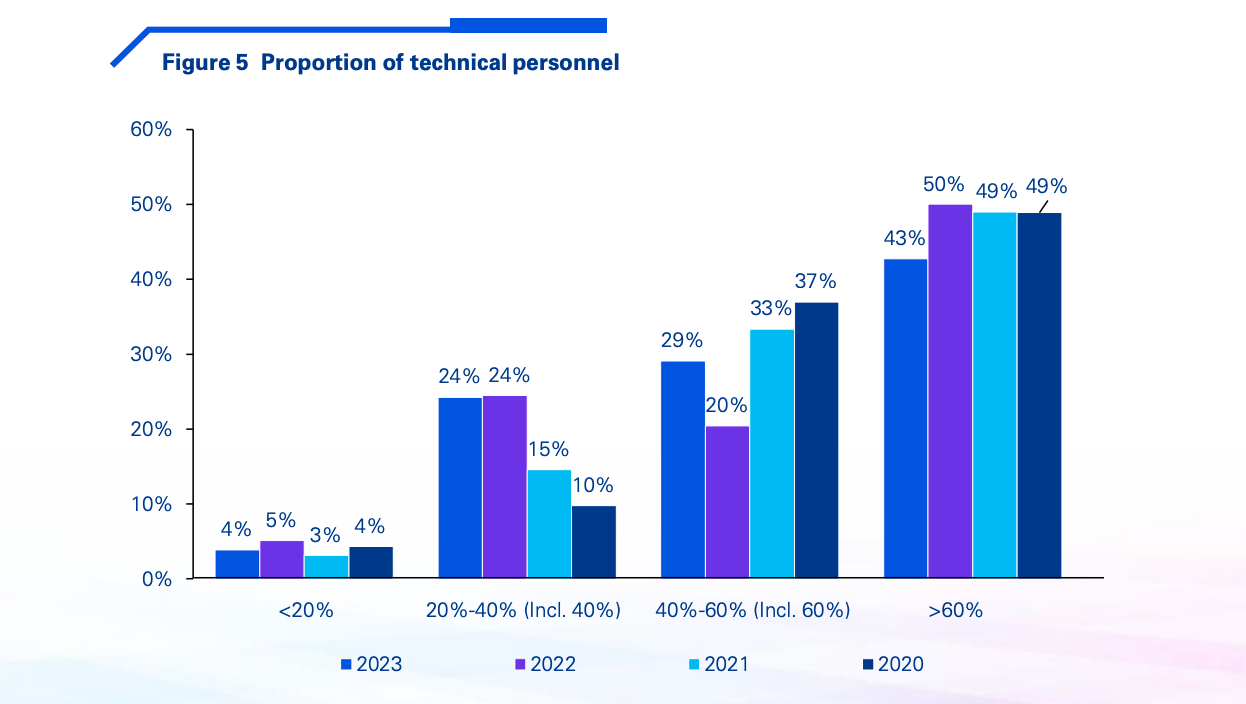 Figure 5 Proportion of technical personnel

60%
50%
40%
30%
20%
10%
0%

4% 5% 3% 4%
24% 24% 15% 10%
29% 20% 33% 37%
43% 50% 49% 49%

<20%
20%-40% (Incl. 40%)
40%-60% (Incl. 60%)
>60%

2023 2022 2021 2020